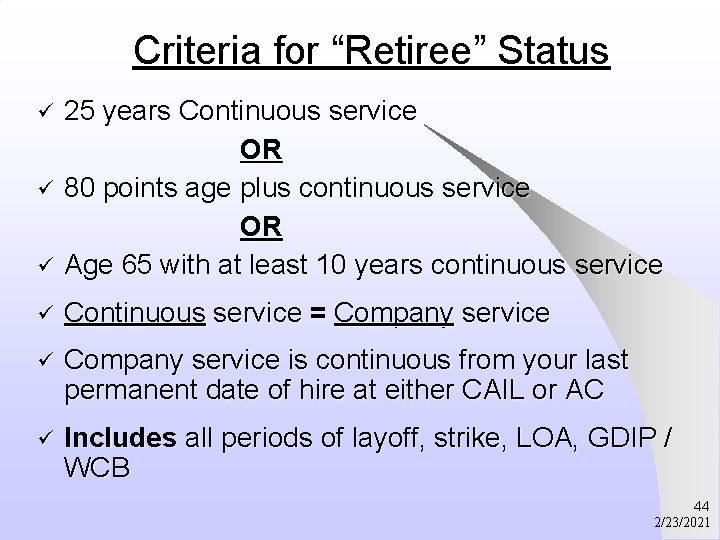 Criteria for “Retiree” Status

✓ 25 years Continuous service

OR

✓ 80 points age plus continuous service

OR

✓ Age 65 with at least 10 years continuous service

✓ Continuous service = Company service

✓ Company service is continuous from your last permanent date of hire at either CAIL or AC

✓ Includes all periods of layoff, strike, LOA, GDIP / WCB

44
2/23/2021